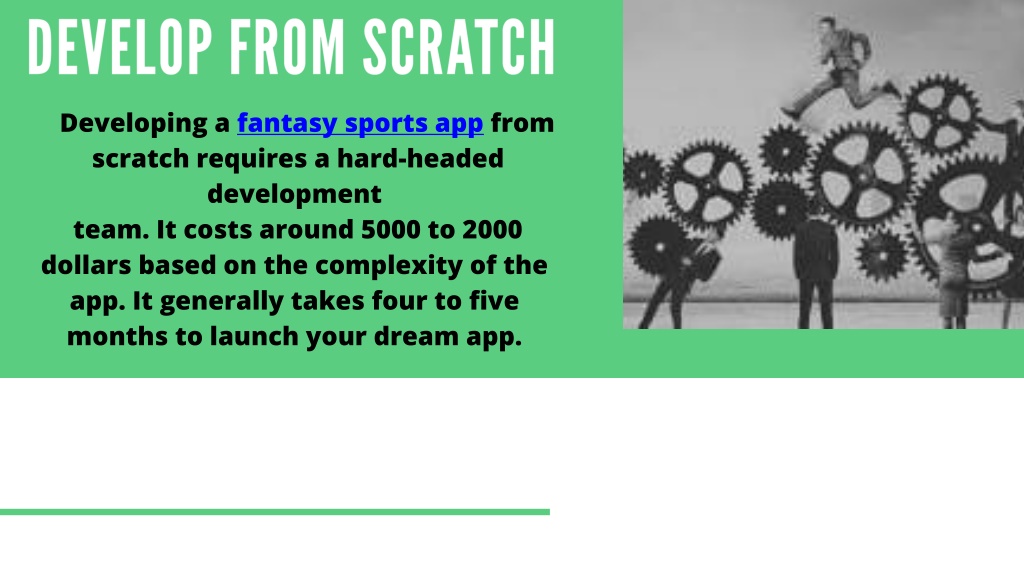 DEVELOP FROM SCRATCH

Developing a fantasy sports app from scratch requires a hard-headed development team. It costs around 5000 to 2000 dollars based on the complexity of the app. It generally takes four to five months to launch your dream app.